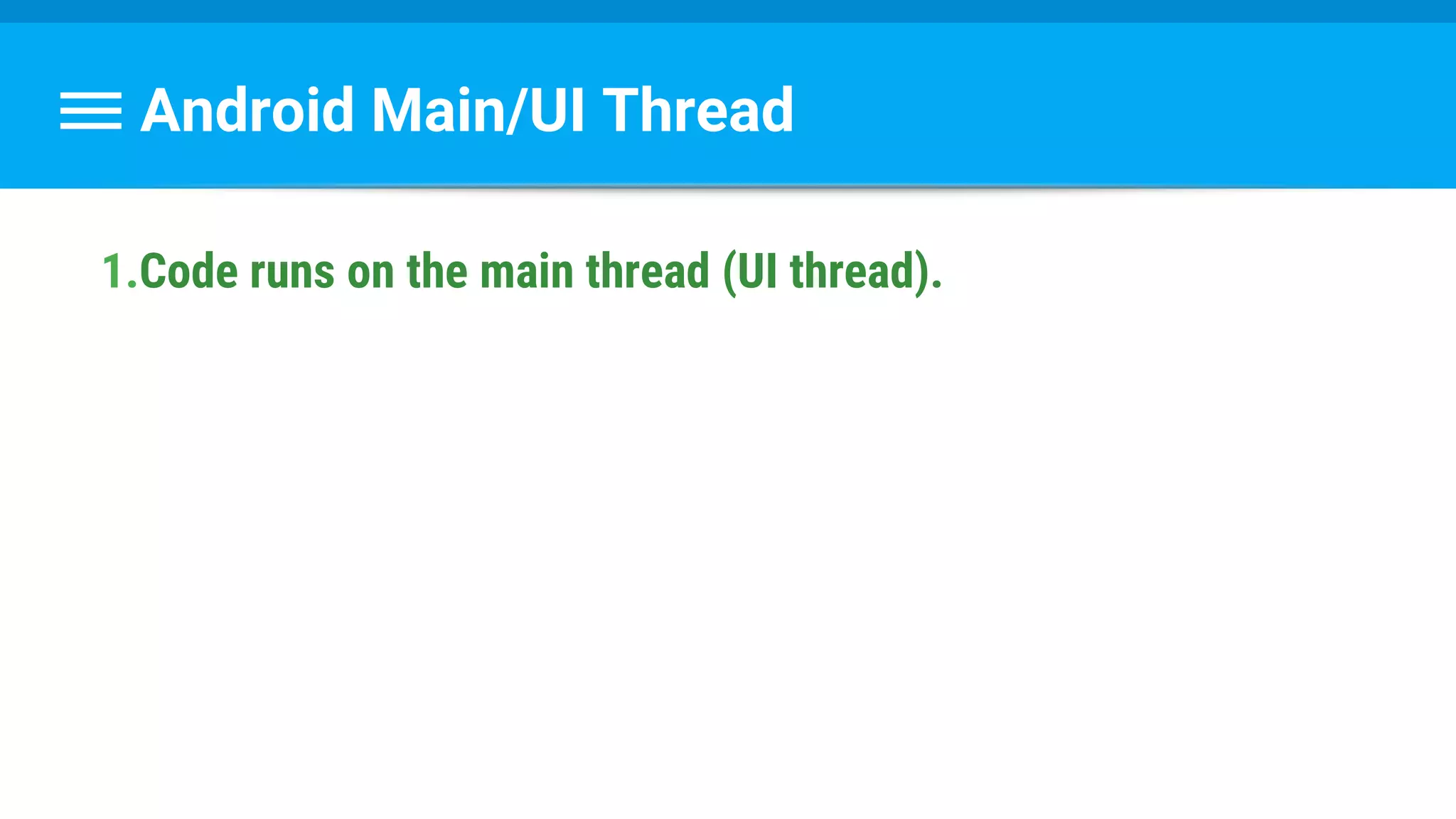 Android Main/UI Thread

1.Code runs on the main thread (UI thread).